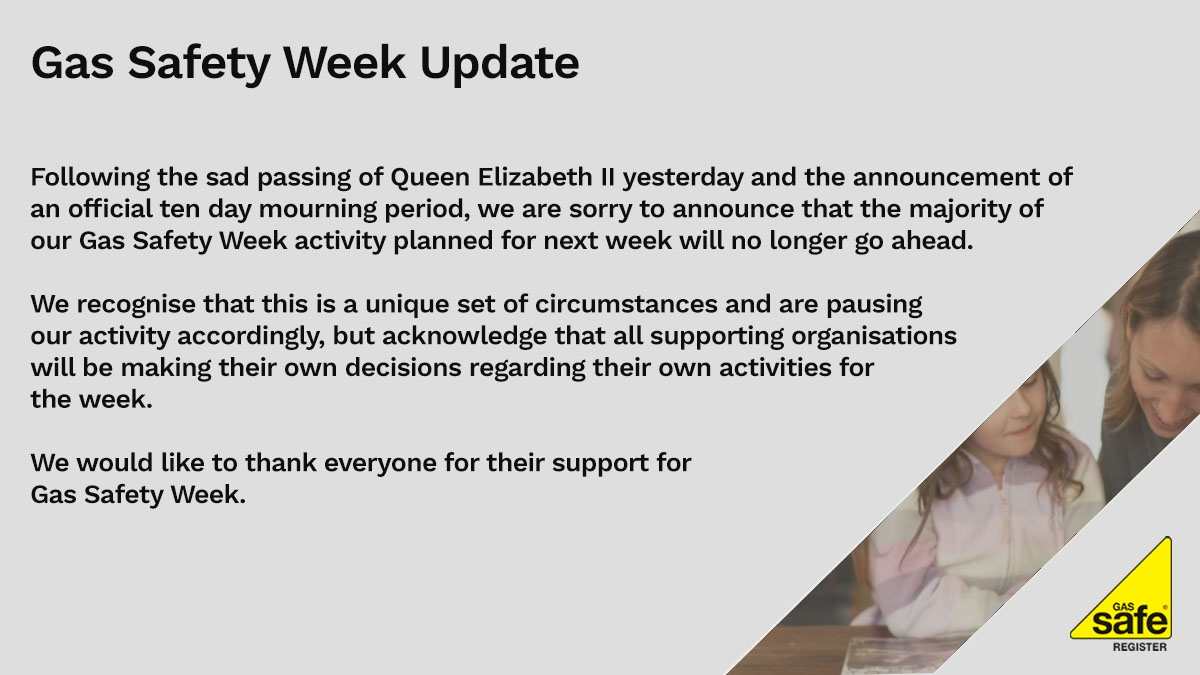 Gas Safety Week Update

Following the sad passing of Queen Elizabeth II yesterday and the announcement of an official ten day mourning period, we are sorry to announce that the majority of our Gas Safety Week activity planned for next week will no longer go ahead.

We recognise that this is a unique set of circumstances and are pausing our activity accordingly, but acknowledge that all supporting organisations will be making their own decisions regarding their own activities for the week.

We would like to thank everyone for their support for Gas Safety Week.

GAS safe REGISTER